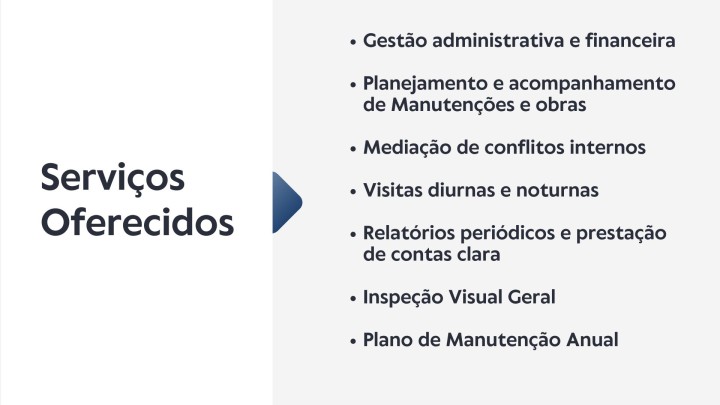 Serviços Oferecidos

• Gestão administrativa e financeira

• Planejamento e acompanhamento de Manutenções e obras

• Mediação de conflitos internos

• Visitas diurnas e noturnas

• Relatórios periódicos e prestação de contas clara

• Inspeção Visual Geral

• Plano de Manutenção Anual